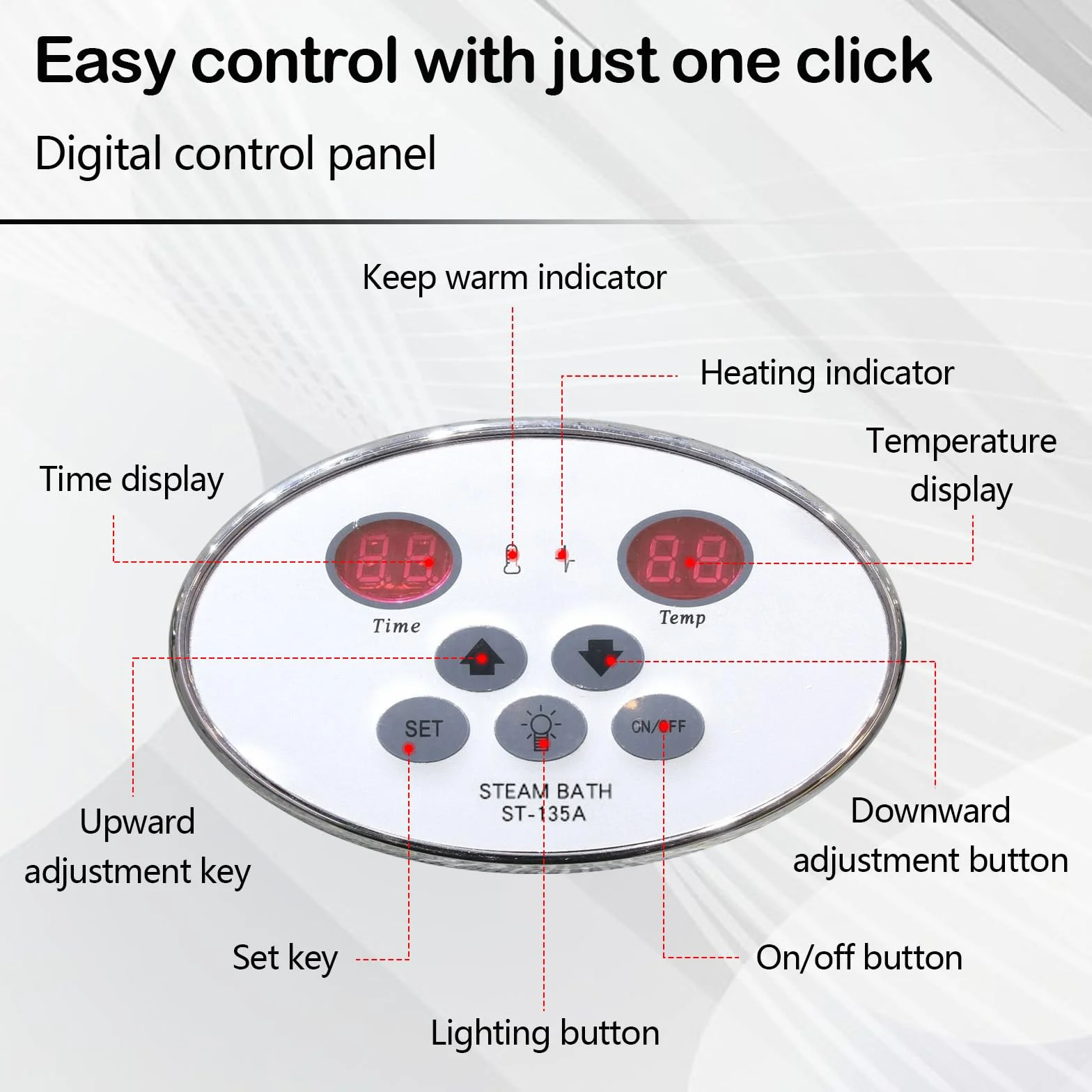 Easy control with just one click

Digital control panel

Keep warm indicator

Heating indicator

Time display

Temperature display

8.8.

8.8.

Time

Temp

SET

ON/OFF

STEAM BATH
ST-135A

Upward adjustment key

Downward adjustment button

Set key

On/off button

Lighting button